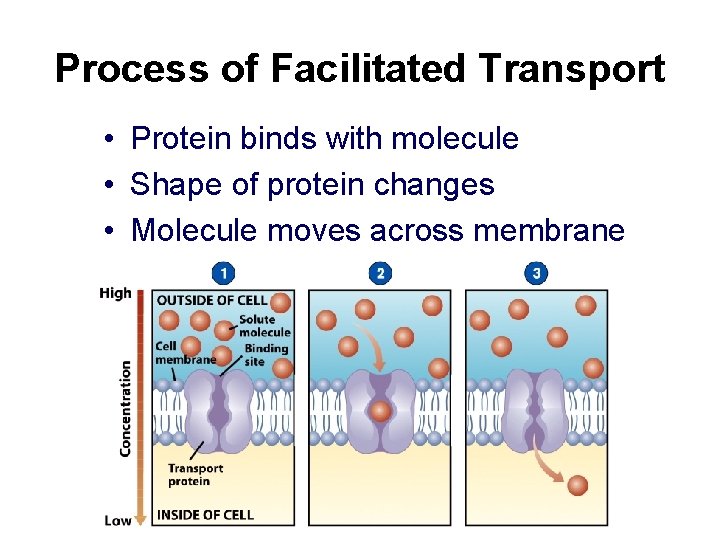 Process of Facilitated Transport

• Protein binds with molecule
• Shape of protein changes
• Molecule moves across membrane

1
2
3

High
Concentration
Low

OUTSIDE OF CELL
Solute molecule
Cell membrane
Binding site
Transport protein
INSIDE OF CELL